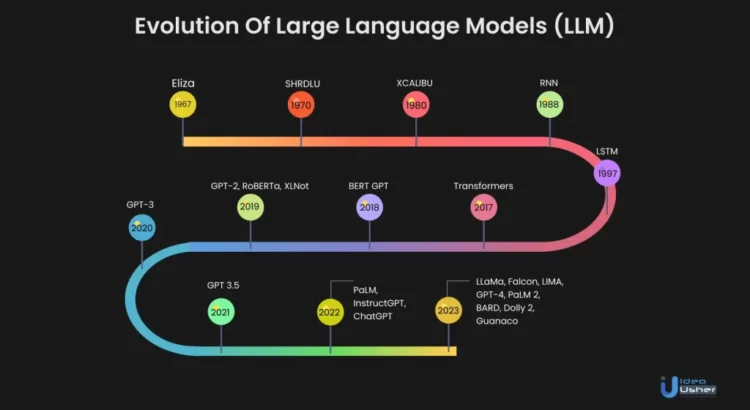 Evolution Of Large Language Models (LLM)

Eliza
1967

SHRDLU
1970

XCALIBU
1980

RNN
1988

LSTM
1997

Transformers
2017

BERT GPT
2018

GPT-2, RoBERTa, XLNot
2019

GPT-3
2020

GPT 3.5
2021

2022
PaLM, InstructGPT, ChatGPT

2023
LLaMa, Falcon, LIMA, GPT-4, PaLM 2, BARD, Dolly 2, Guanaco

Idea Usher